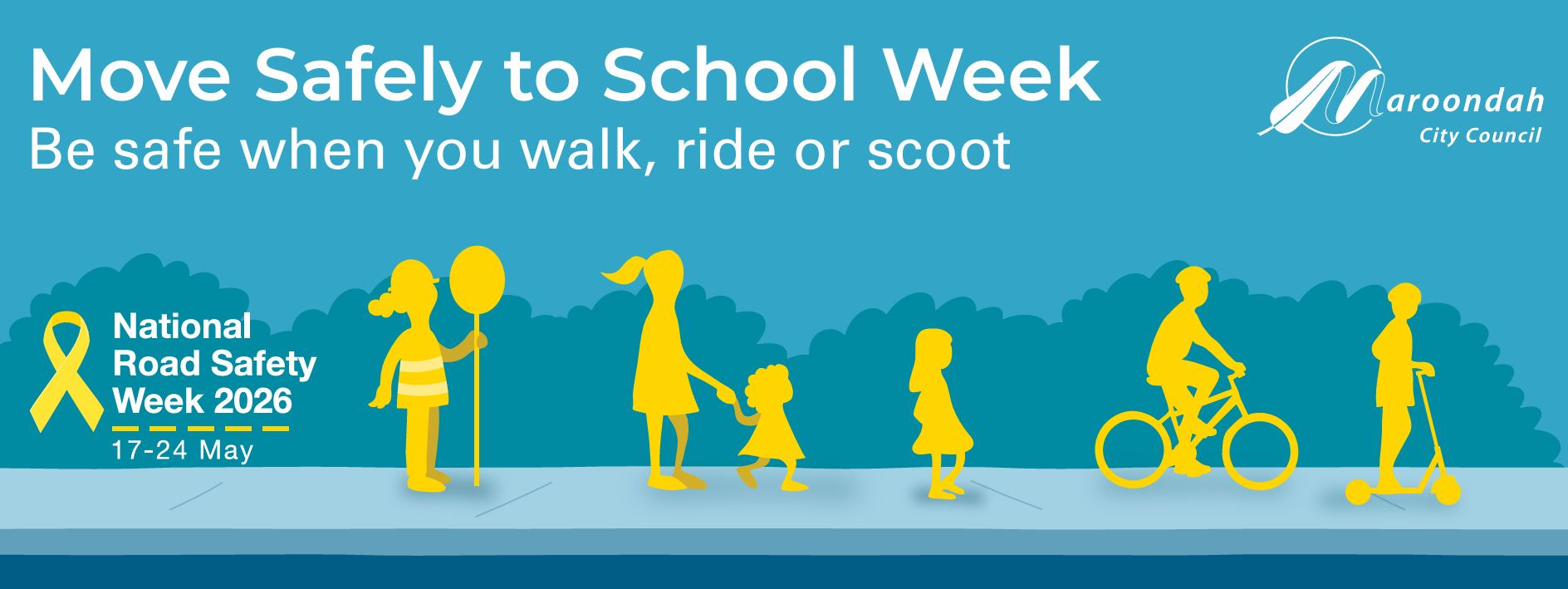 Move Safely to School Week
Be safe when you walk, ride or scoot

Maroondah
City Council

National Road Safety Week 2026
17-24 May